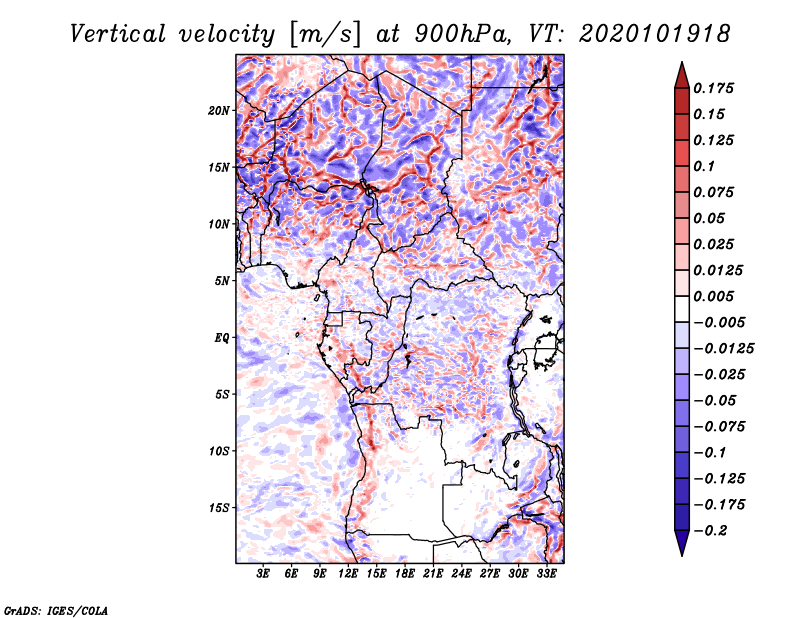 Vertical velocity [m/s] at 900hPa, VT: 2020101918

20N
15N
10N
5N
EQ
5S
10S
15S

3E 6E 9E 12E 15E 18E 21E 24E 27E 30E 33E

0.175
0.15
0.125
0.1
0.075
0.05
0.025
0.0125
0.005
−0.005
−0.0125
−0.025
−0.05
−0.075
−0.1
−0.125
−0.175
−0.2

GrADS: IGES/COLA